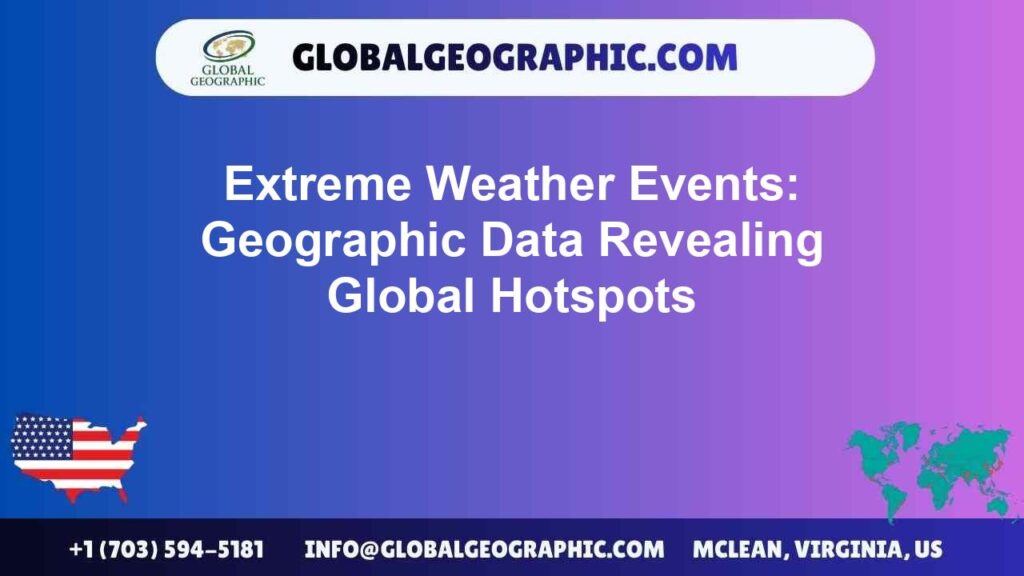 GLOBAL GEOGRAPHIC

GLOBALGEOGRAPHIC.COM

Extreme Weather Events: Geographic Data Revealing Global Hotspots

+1 (703) 594-5181 INFO@GLOBALGEOGRAPHIC.COM MCLEAN, VIRGINIA, US